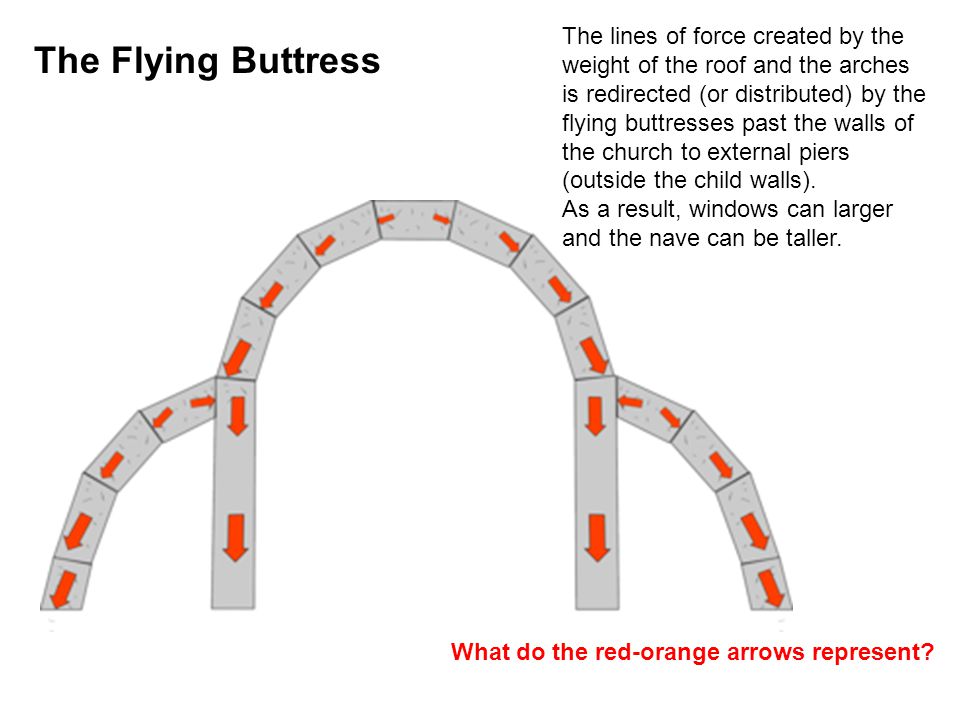 The Flying Buttress

The lines of force created by the weight of the roof and the arches is redirected (or distributed) by the flying buttresses past the walls of the church to external piers (outside the child walls).
As a result, windows can larger and the nave can be taller.

What do the red-orange arrows represent?